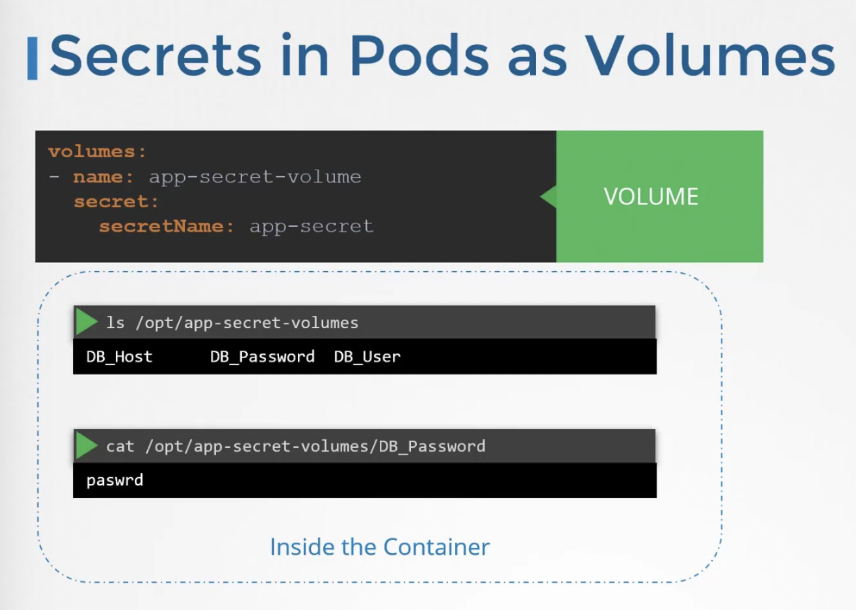 Secrets in Pods as Volumes

volumes:
- name: app-secret-volume
  secret:
    secretName: app-secret

VOLUME

ls /opt/app-secret-volumes
DB_Host DB_Password DB_User

cat /opt/app-secret-volumes/DB_Password
paswrd

Inside the Container